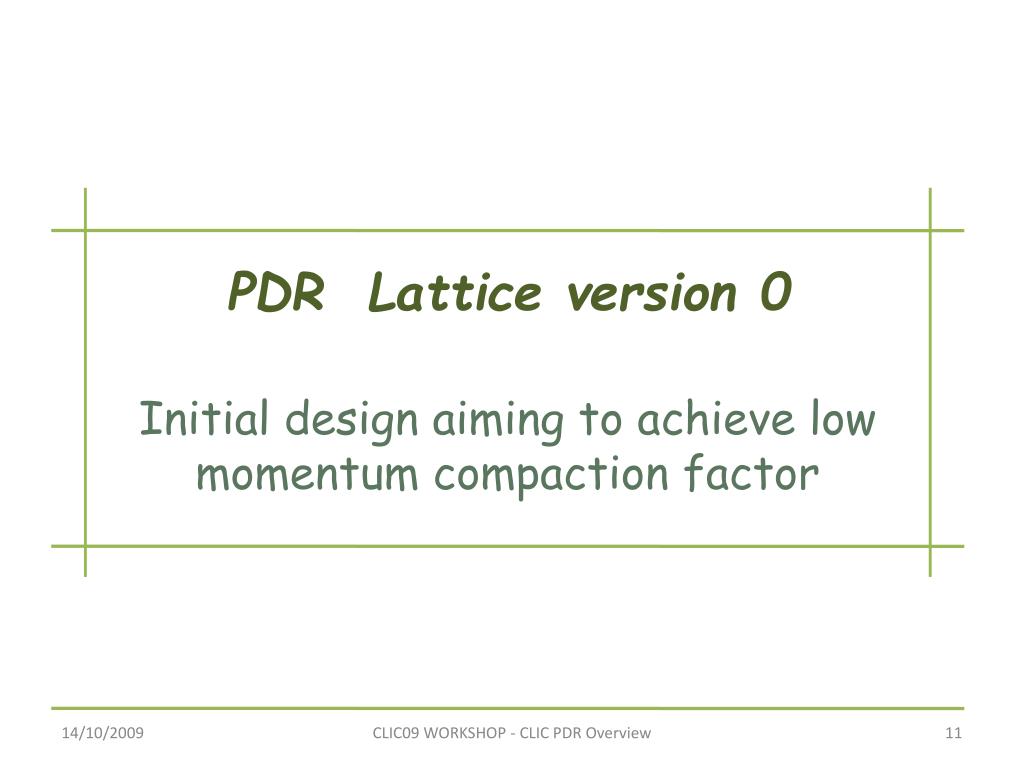 PDR Lattice version 0

Initial design aiming to achieve low momentum compaction factor

14/10/2009

CLIC09 WORKSHOP - CLIC PDR Overview

11